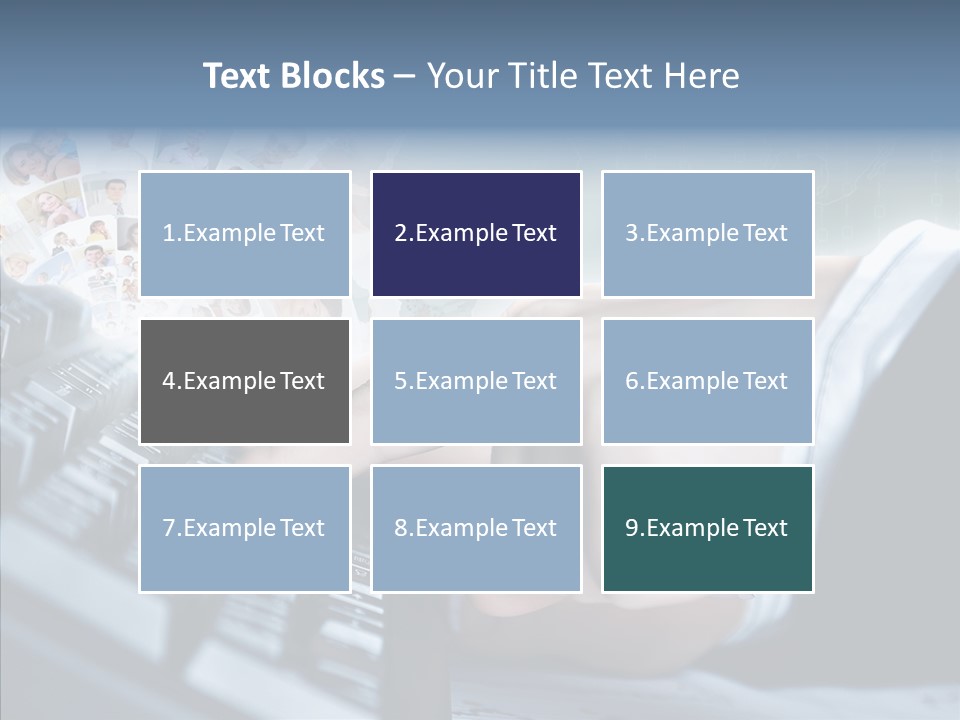 Text Blocks – Your Title Text Here

1.Example Text

2.Example Text

3.Example Text

4.Example Text

5.Example Text

6.Example Text

7.Example Text

8.Example Text

9.Example Text